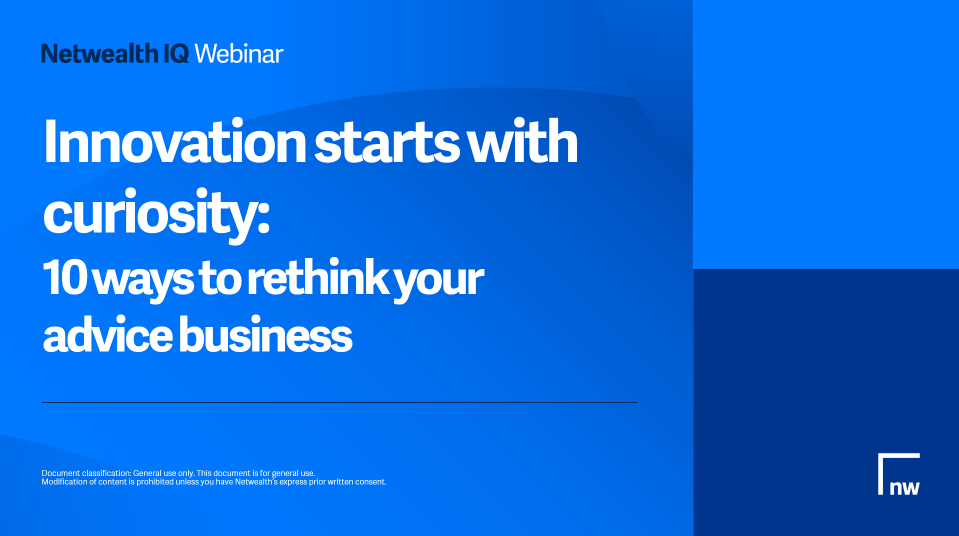 Netwealth IQ Webinar

Innovation starts with curiosity:
10 ways to rethink your advice business

Document classification: General use only. This document is for general use.
Modification of content is prohibited unless you have Netwealth's express prior written consent.

nw